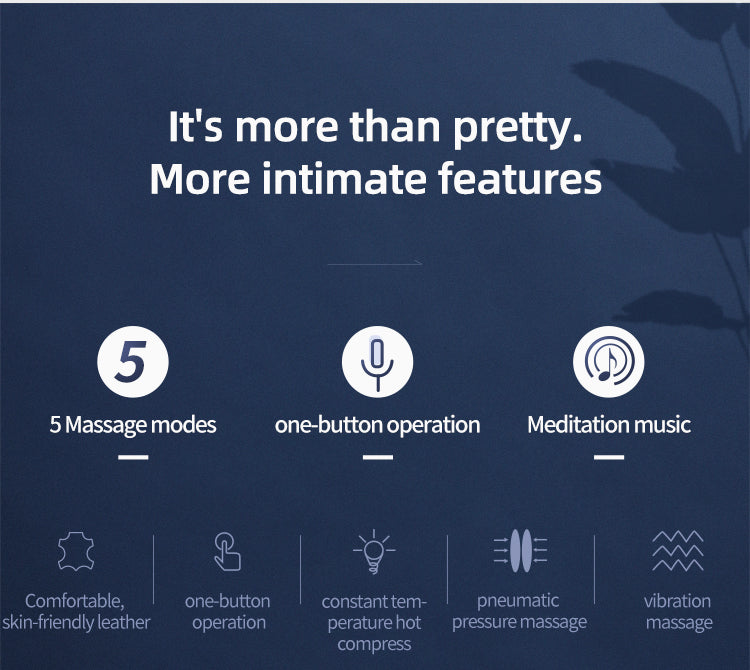 It's more than pretty.
More intimate features

5

5 Massage modes

one-button operation

Meditation music

Comfortable, skin-friendly leather

one-button operation

constant temperature hot compress

pneumatic pressure massage

vibration massage